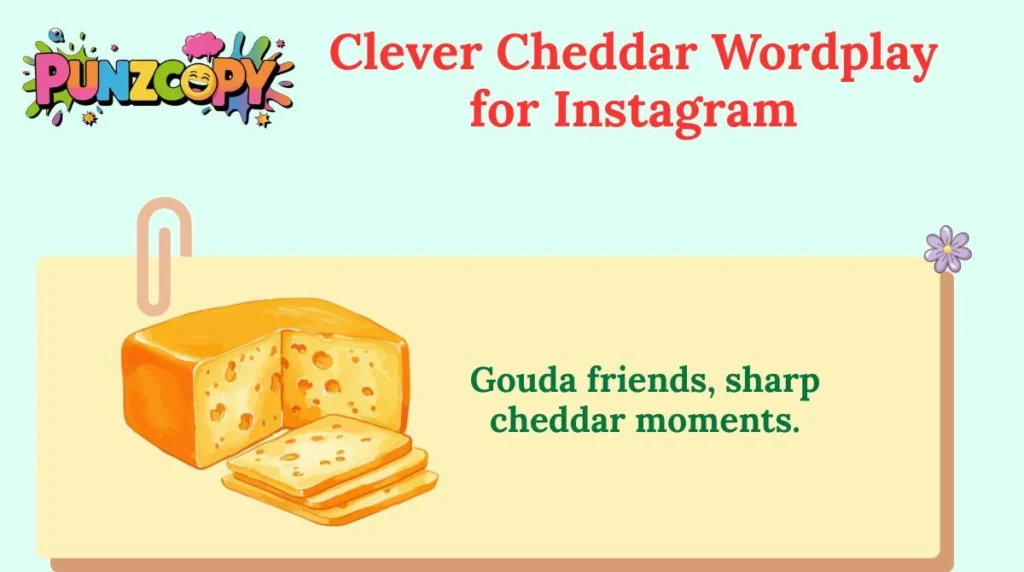 PUNZCOPY

Clever Cheddar Wordplay for Instagram

Gouda friends, sharp cheddar moments.